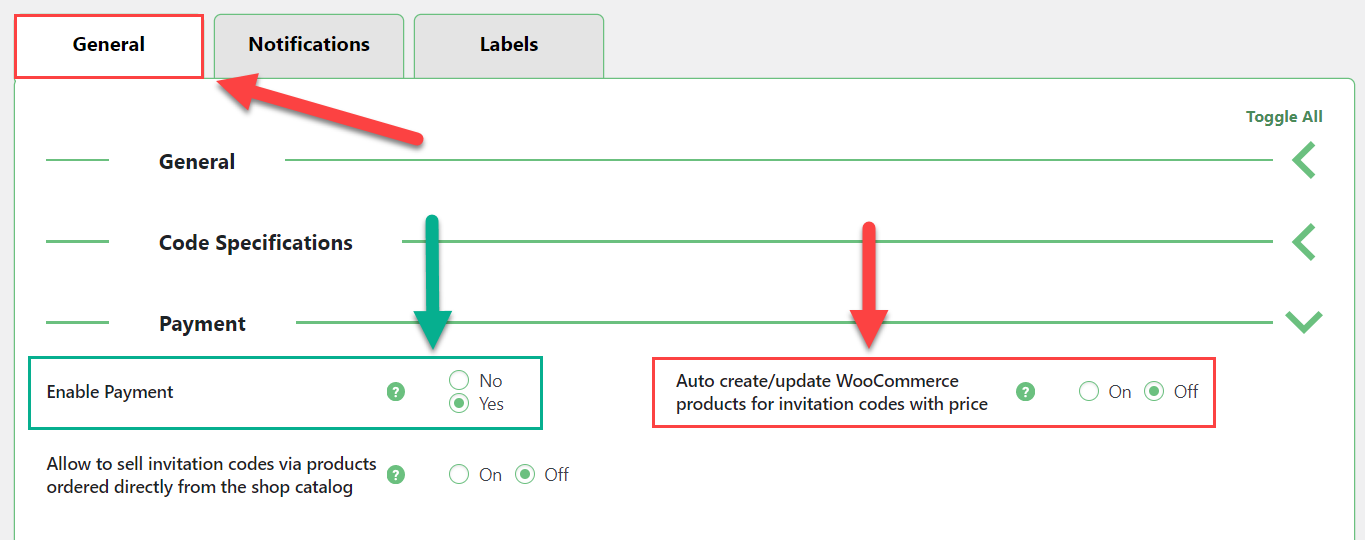 General Notifications Labels

Toggle All

General

Code Specifications

Payment

Enable Payment ? No Yes

Auto create/update WooCommerce products for invitation codes with price ? On Off

Allow to sell invitation codes via products ordered directly from the shop catalog ? On Off